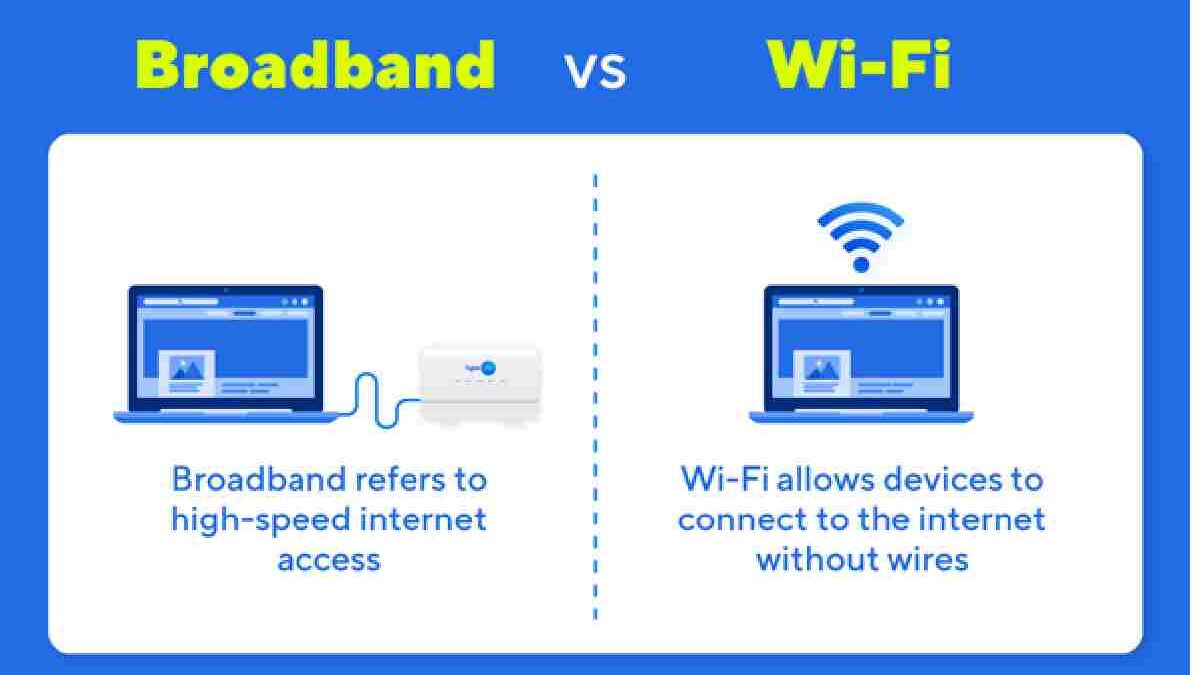 Broadband vs Wi-Fi

Broadband refers to high-speed internet access

Wi-Fi allows devices to connect to the internet without wires